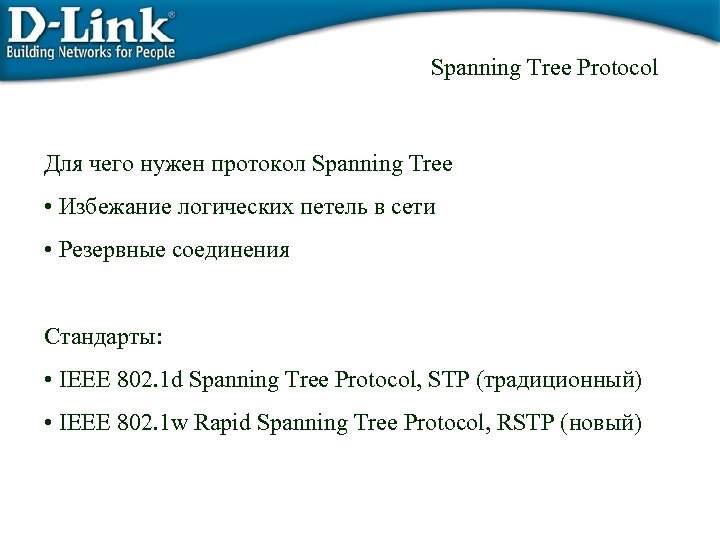 D-Link®
Building Networks for People

Spanning Tree Protocol

Для чего нужен протокол Spanning Tree

• Избежание логических петель в сети

• Резервные соединения

Стандарты:

• IEEE 802.1d Spanning Tree Protocol, STP (традиционный)

• IEEE 802.1w Rapid Spanning Tree Protocol, RSTP (новый)